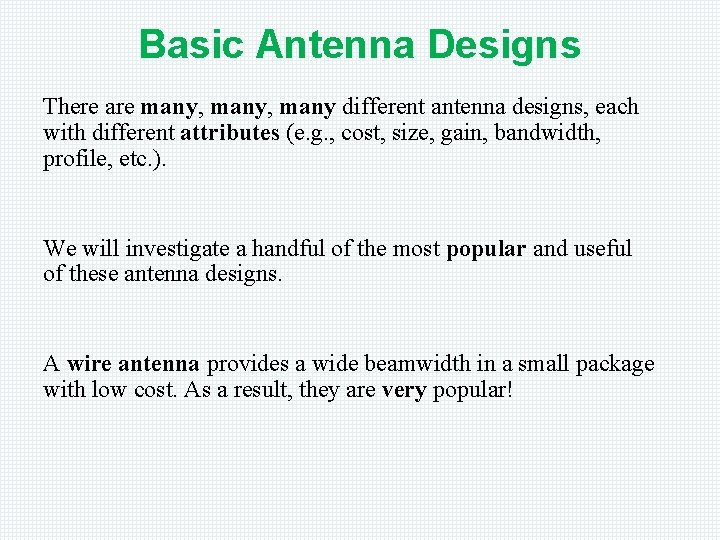 Basic Antenna Designs

There are many, many, many different antenna designs, each with different attributes (e.g., cost, size, gain, bandwidth, profile, etc.).

We will investigate a handful of the most popular and useful of these antenna designs.

A wire antenna provides a wide beamwidth in a small package with low cost. As a result, they are very popular!